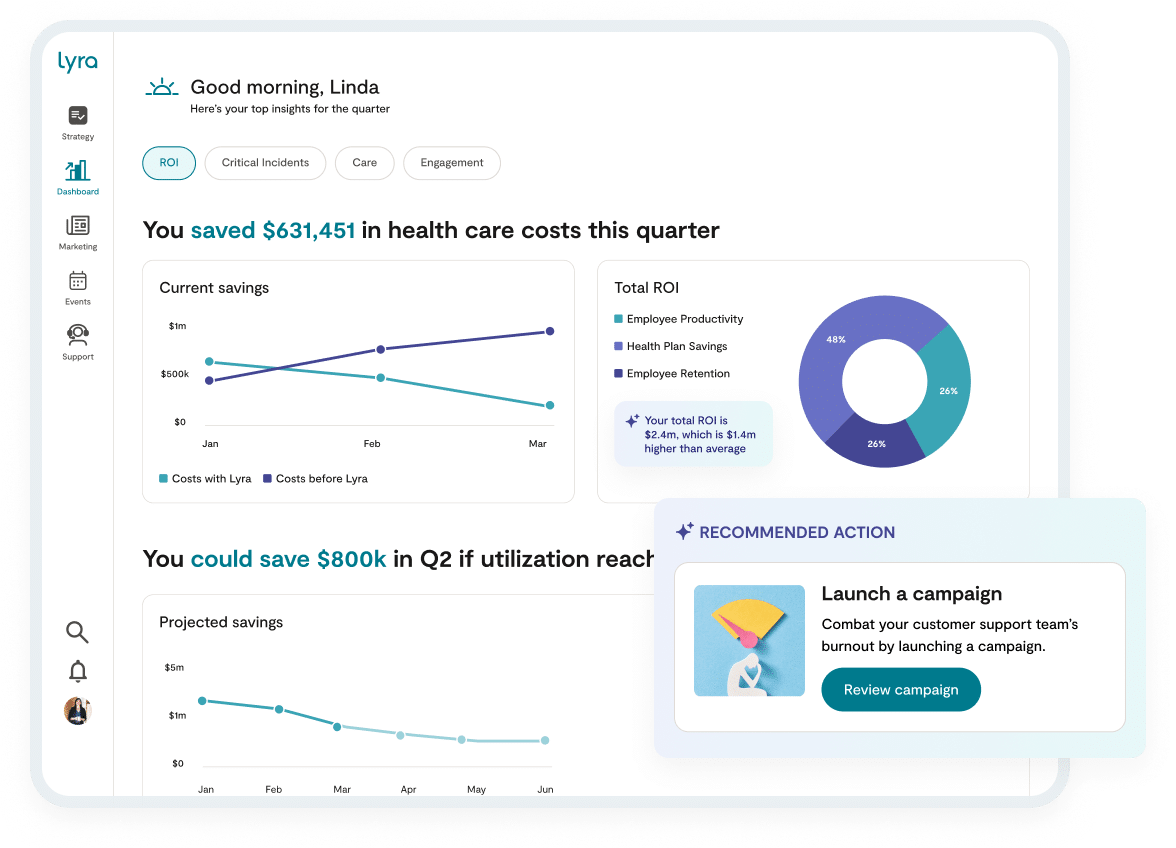 lyra

Strategy

Dashboard

Marketing

Events

Support

Good morning, Linda
Here's your top insights for the quarter

ROI
Critical Incidents
Care
Engagement

You saved $631,451 in health care costs this quarter

Current savings

$1m
$500k
$0
Jan
Feb
Mar

Costs with Lyra
Costs before Lyra

Total ROI

Employee Productivity
Health Plan Savings
Employee Retention

Your total ROI is $2.4m, which is $1.4m higher than average

48%
26%
26%

You could save $800k in Q2 if utilization reach

Projected savings

$5m
$1m
$0
Jan
Feb
Mar
Apr
May
Jun

RECOMMENDED ACTION

Launch a campaign
Combat your customer support team's burnout by launching a campaign.

Review campaign